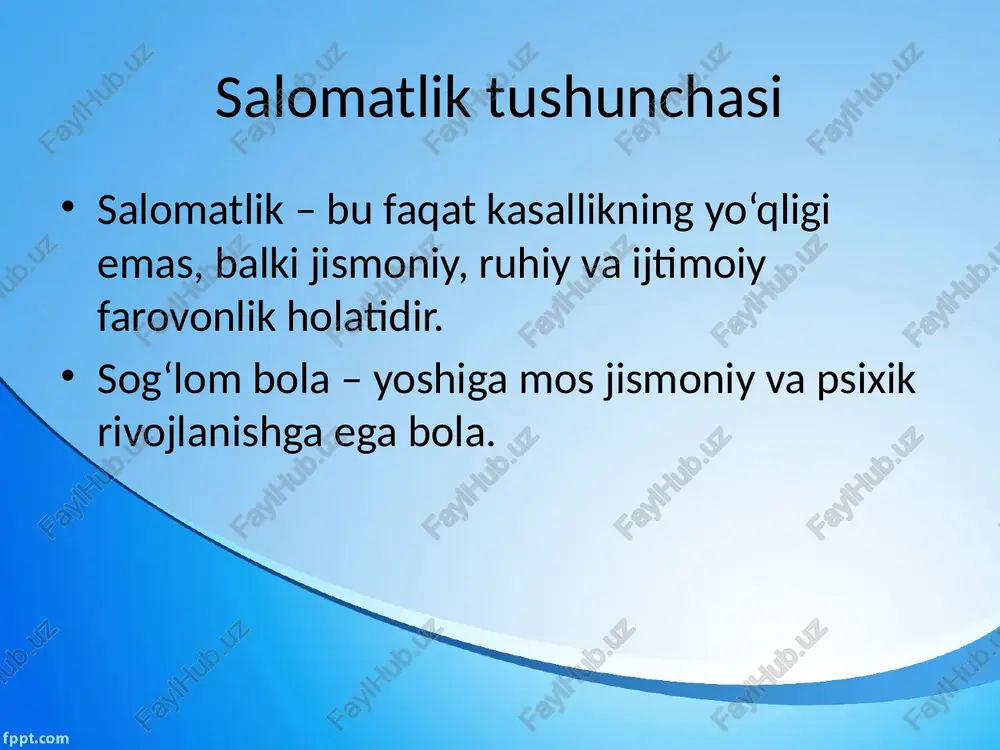 Salomatlik tushunchasi

• Salomatlik – bu faqat kasallikning yo‘qligi emas, balki jismoniy, ruhiy va ijtimoiy farovonlik holatidir.
• Sog‘lom bola – yoshiga mos jismoniy va psixik rivojlanishga ega bola.

FaylHub.uz

fppt.com